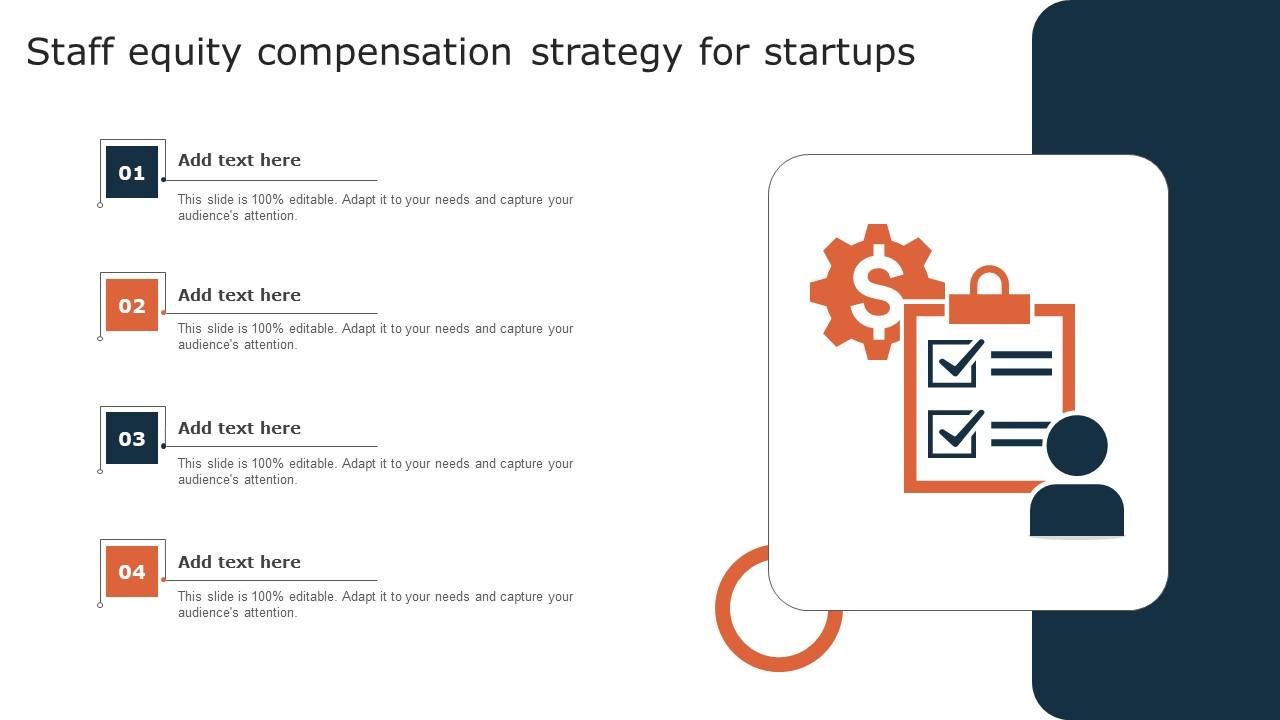 Staff equity compensation strategy for startups

01
Add text here
This slide is 100% editable. Adapt it to your needs and capture your audience's attention.

02
Add text here
This slide is 100% editable. Adapt it to your needs and capture your audience's attention.

03
Add text here
This slide is 100% editable. Adapt it to your needs and capture your audience's attention.

04
Add text here
This slide is 100% editable. Adapt it to your needs and capture your audience's attention.

$